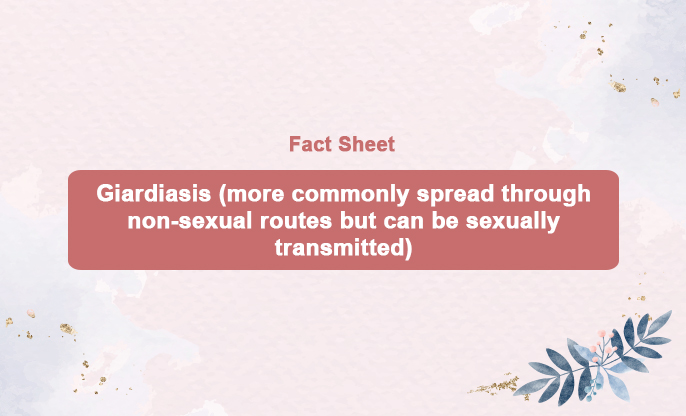 Fact Sheet

Giardiasis (more commonly spread through non-sexual routes but can be sexually transmitted)